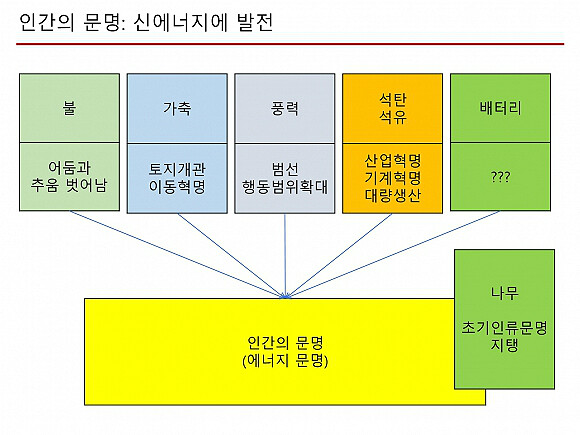 인간의 문명: 신에너지에 발전

불

어둠과
추움 벗어남

가축

토지개관
이동혁명

풍력

범선
행동범위확대

석탄
석유

산업혁명
기계혁명
대량생산

배터리

???

인간의 문명
(에너지 문명)

나무

초기인류문명
지탱